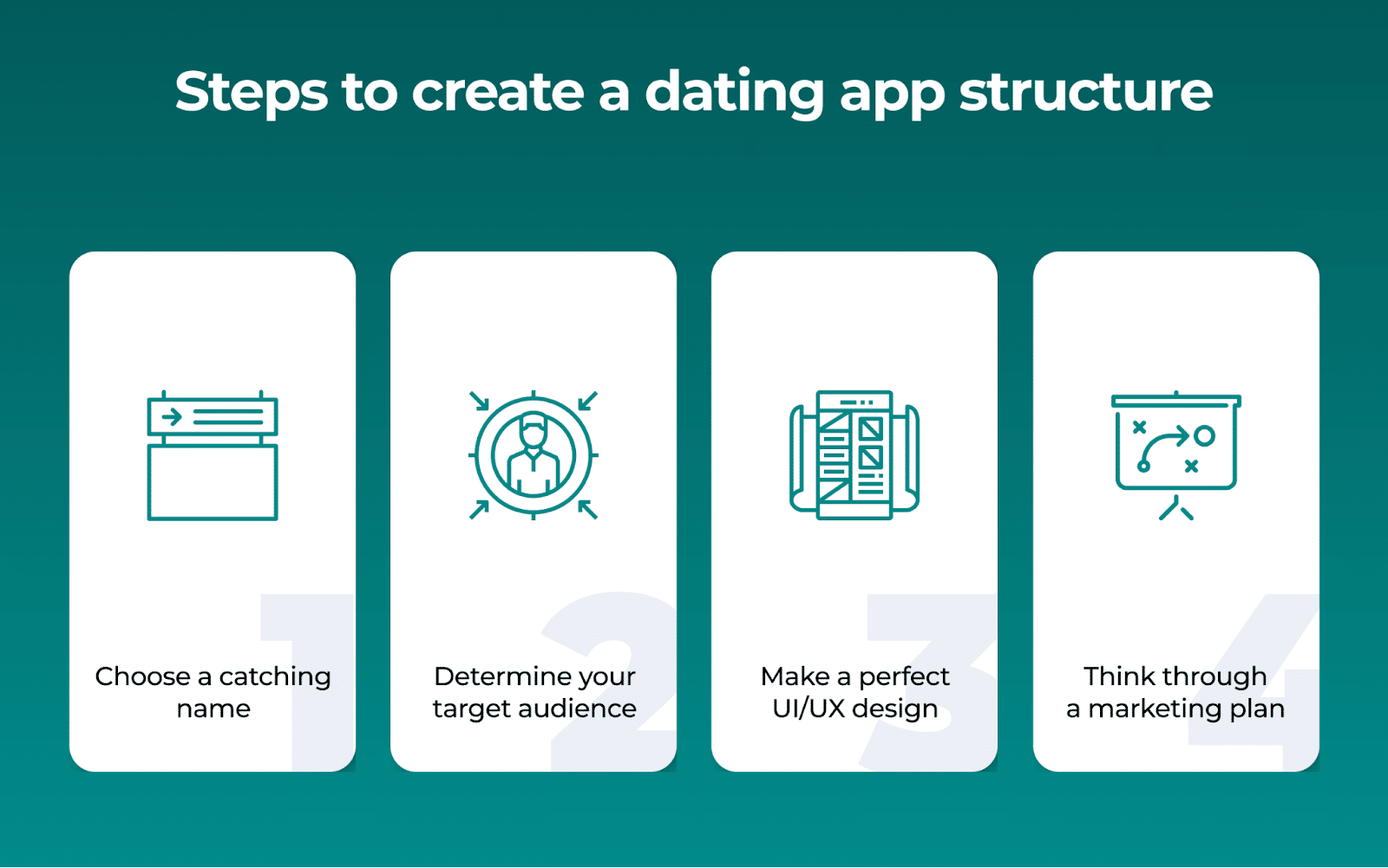 Steps to create a dating app structure

1
Choose a catching name

2
Determine your target audience

3
Make a perfect UI/UX design

4
Think through a marketing plan